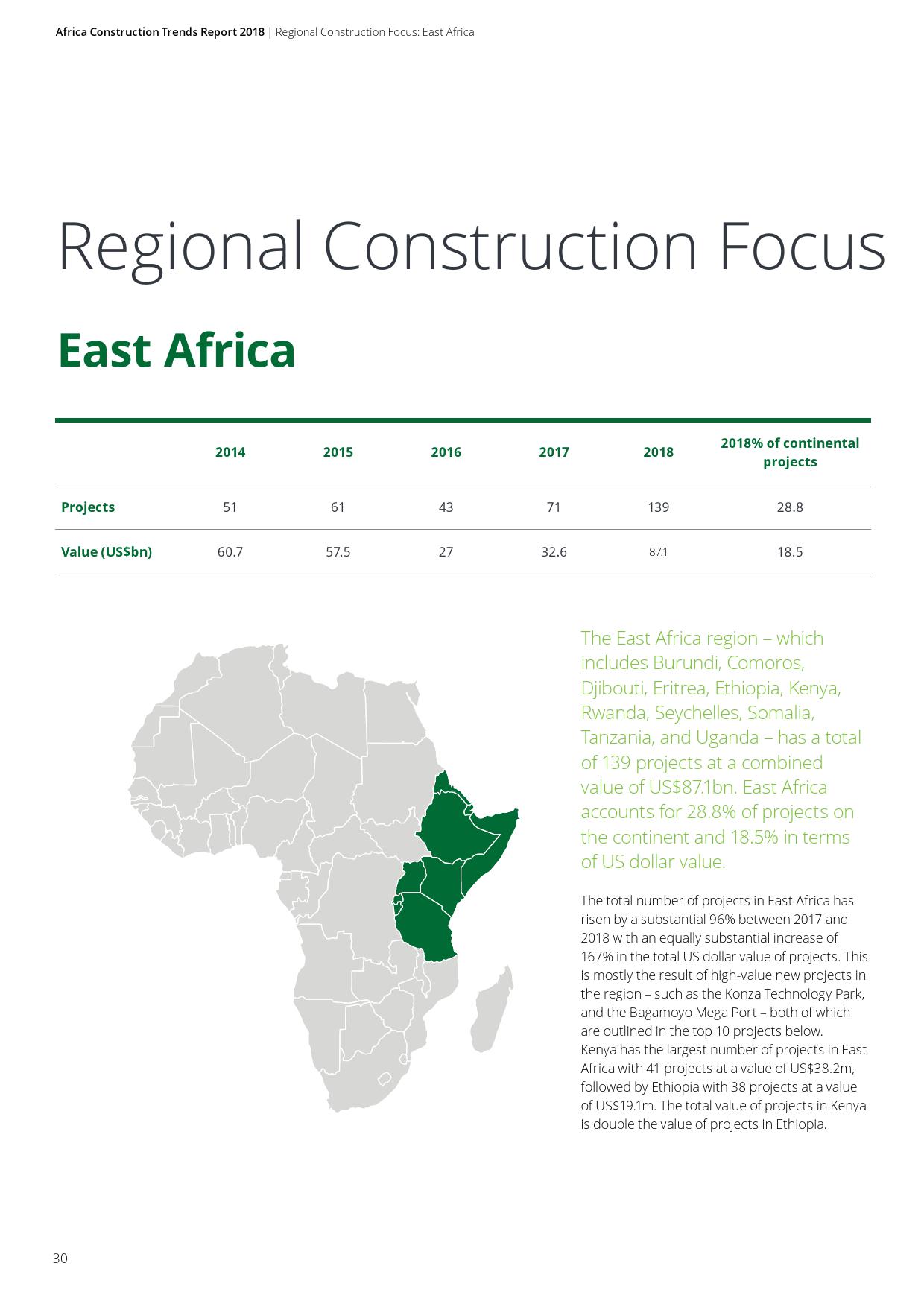 Africa Construction Trends Report 2018 | Regional Construction Focus: East Africa

Regional Construction Focus

East Africa

| | 2014 | 2015 | 2016 | 2017 | 2018 | 2018% of continental projects |
|---|---|---|---|---|---|---|
| Projects | 51 | 61 | 43 | 71 | 139 | 28.8 |
| Value (US$bn) | 60.7 | 57.5 | 27 | 32.6 | 87.1 | 18.5 |

The East Africa region – which includes Burundi, Comoros, Djibouti, Eritrea, Ethiopia, Kenya, Rwanda, Seychelles, Somalia, Tanzania, and Uganda – has a total of 139 projects at a combined value of US$87.1bn. East Africa accounts for 28.8% of projects on the continent and 18.5% in terms of US dollar value.

The total number of projects in East Africa has risen by a substantial 96% between 2017 and 2018 with an equally substantial increase of 167% in the total US dollar value of projects. This is mostly the result of high-value new projects in the region – such as the Konza Technology Park, and the Bagamoyo Mega Port – both of which are outlined in the top 10 projects below.
Kenya has the largest number of projects in East Africa with 41 projects at a value of US$38.2m, followed by Ethiopia with 38 projects at a value of US$19.1m. The total value of projects in Kenya is double the value of projects in Ethiopia.

30